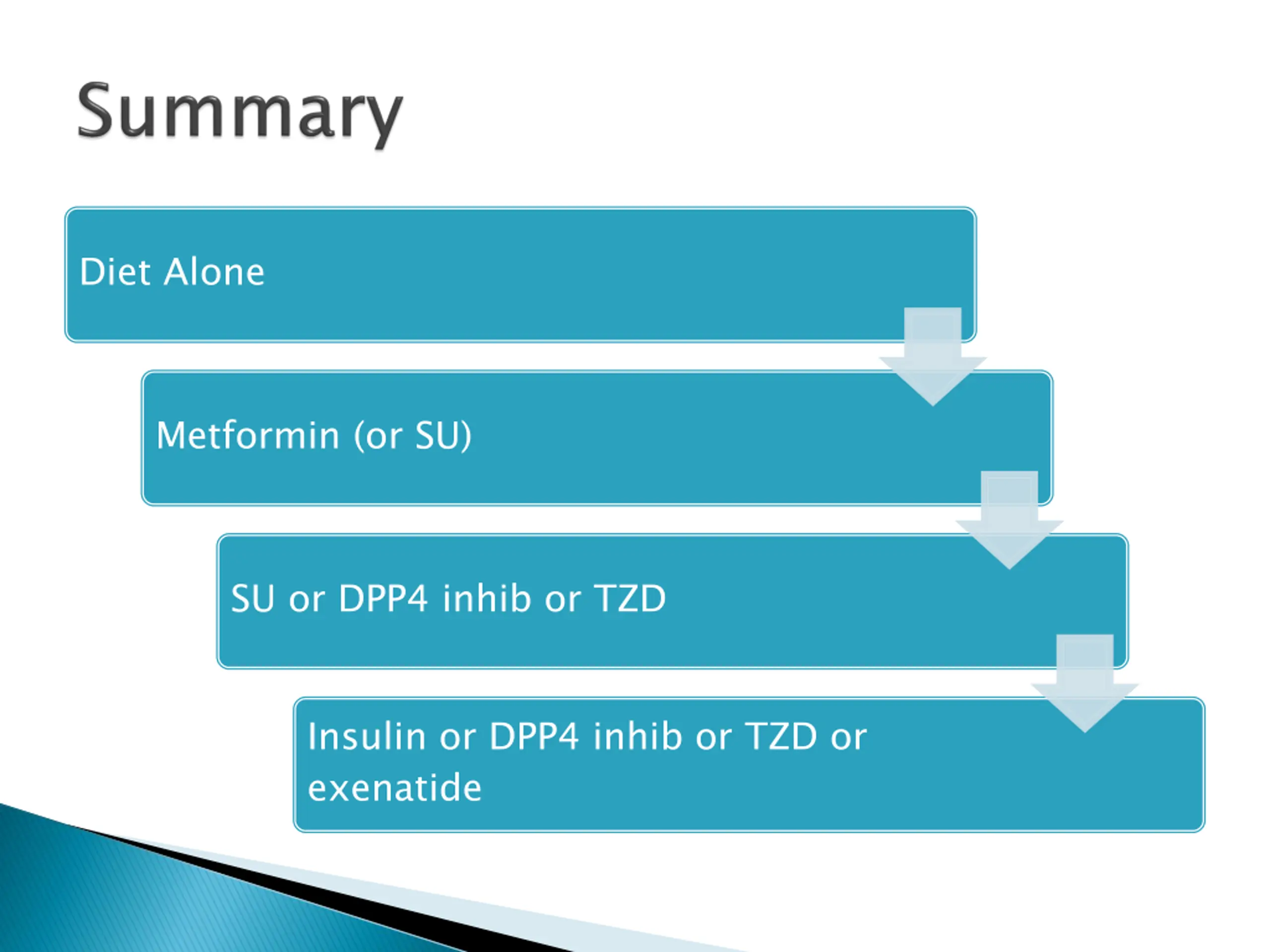 Summary

Diet Alone

Metformin (or SU)

SU or DPP4 inhib or TZD

Insulin or DPP4 inhib or TZD or exenatide